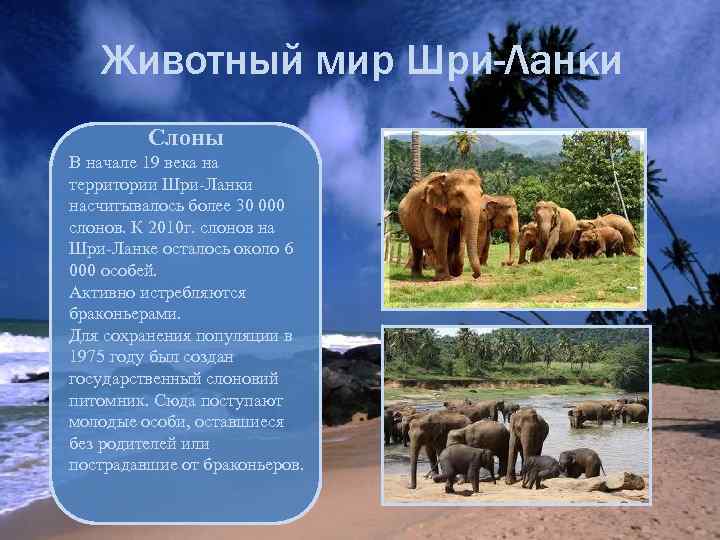 Животный мир Шри-Ланки

Слоны

В начале 19 века на территории Шри-Ланки насчитывалось более 30 000 слонов. К 2010г. слонов на Шри-Ланке осталось около 6 000 особей.
Активно истребляются браконьерами.
Для сохранения популяции в 1975 году был создан государственный слоновий питомник. Сюда поступают молодые особи, оставшиеся без родителей или пострадавшие от браконьеров.